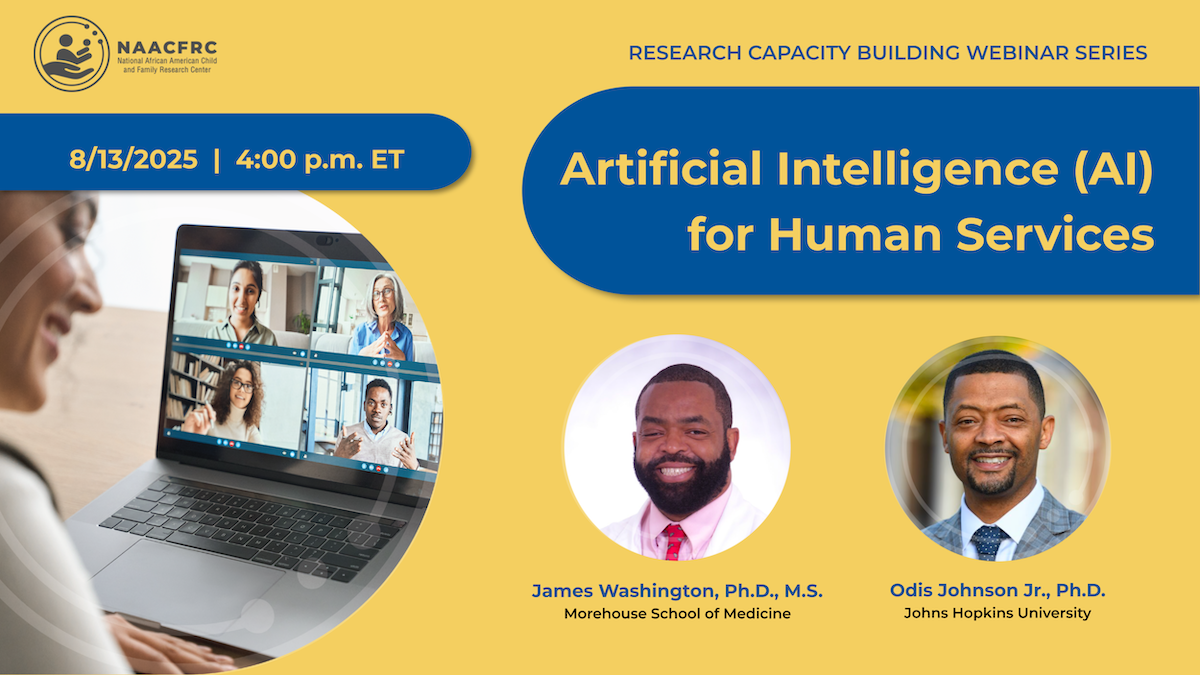 NAACFRC
National African American Child and Family Research Center

RESEARCH CAPACITY BUILDING WEBINAR SERIES

8/13/2025 | 4:00 p.m. ET

Artificial Intelligence (AI) for Human Services

James Washington, Ph.D., M.S.
Morehouse School of Medicine

Odis Johnson Jr., Ph.D.
Johns Hopkins University